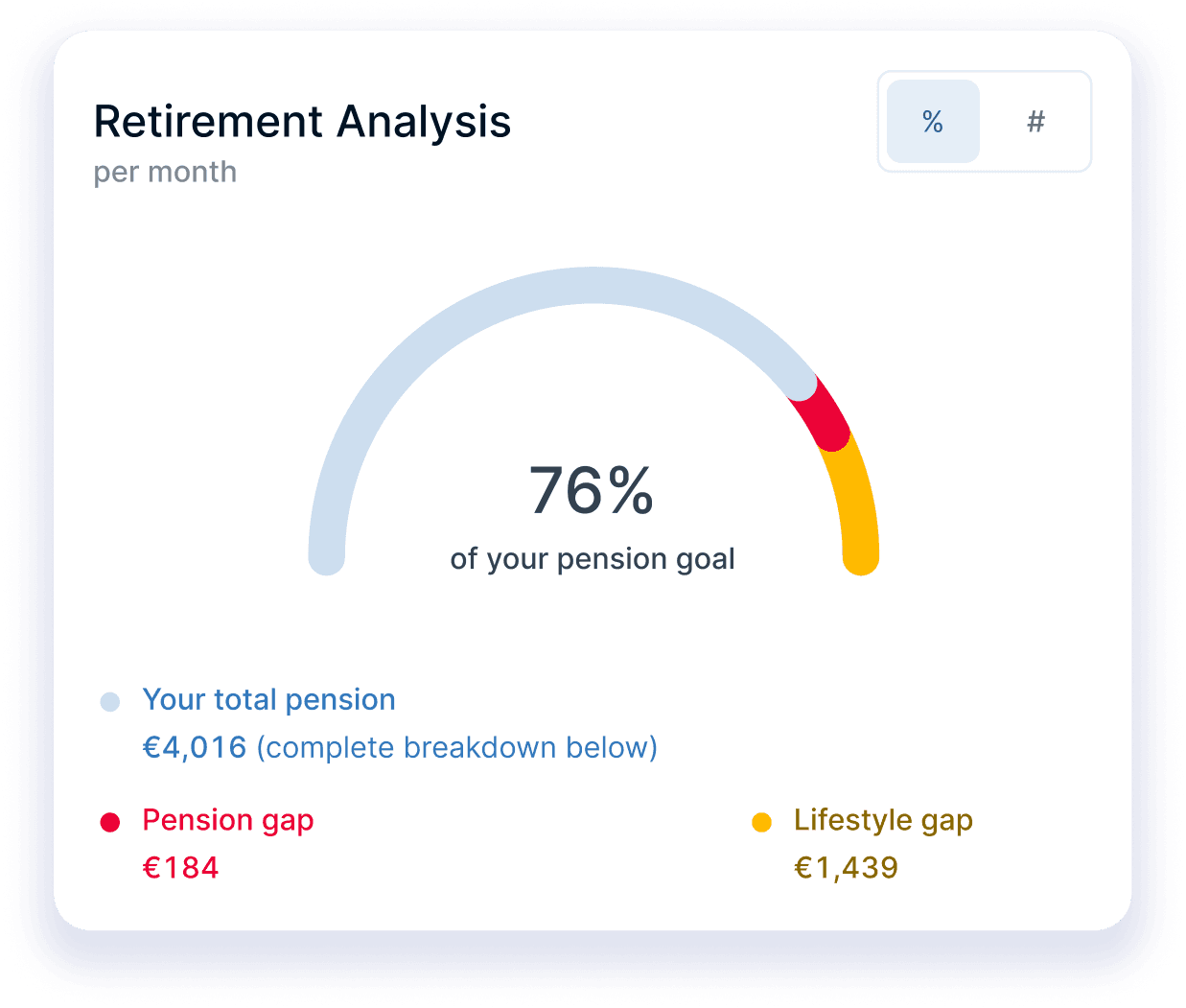 Retirement Analysis
per month

%
#

76%
of your pension goal

Your total pension
€4,016 (complete breakdown below)

Pension gap
€184

Lifestyle gap
€1,439